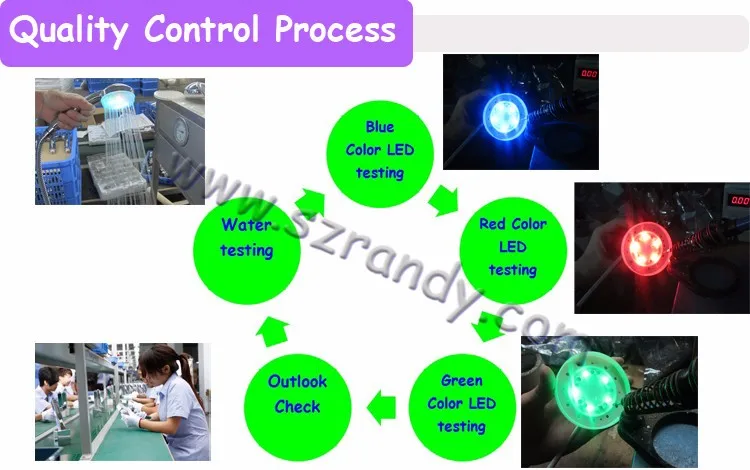 Quality Control Process

Blue Color LED testing

Red Color LED testing

Green Color LED testing

Outlook Check

Water testing

www.szrandy.com

0.00

0.00